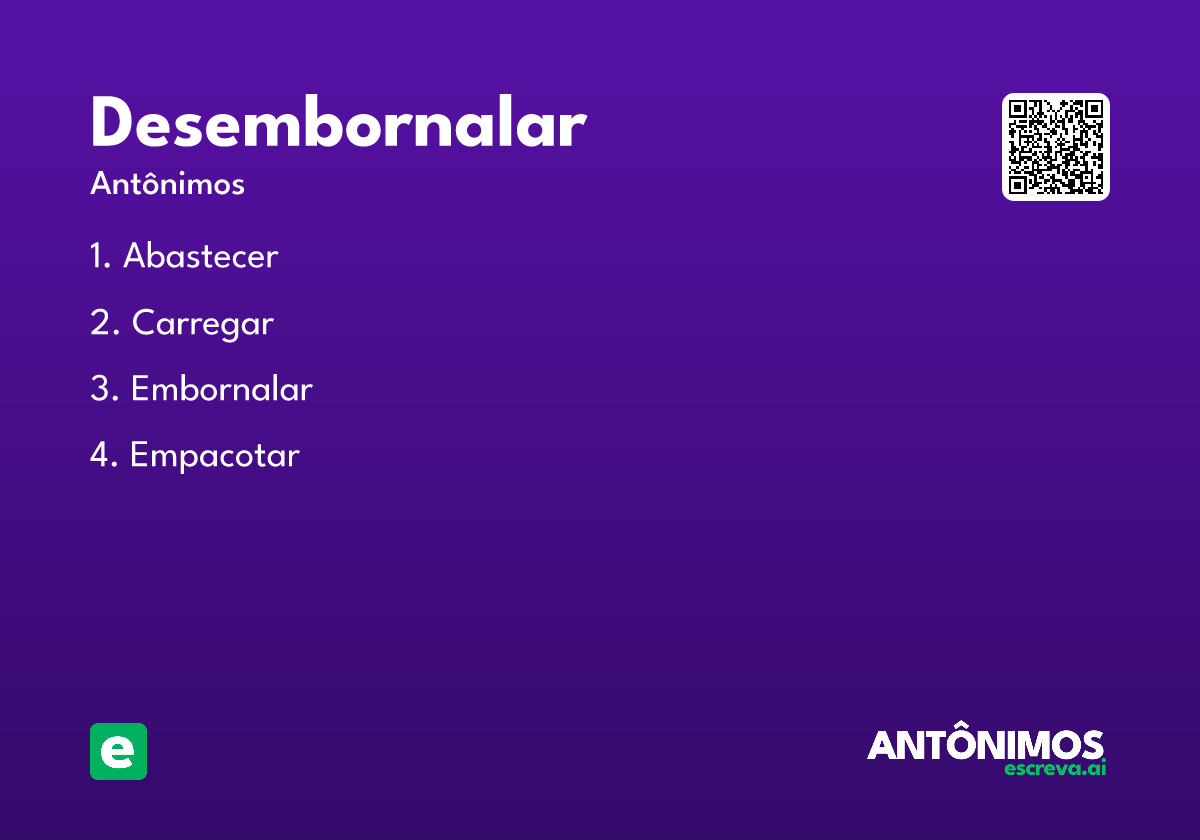 Desembornalar

Antônimos

1. Abastecer

2. Carregar

3. Embornalar

4. Empacotar

e

ANTÔNIMOS
escreva.ai